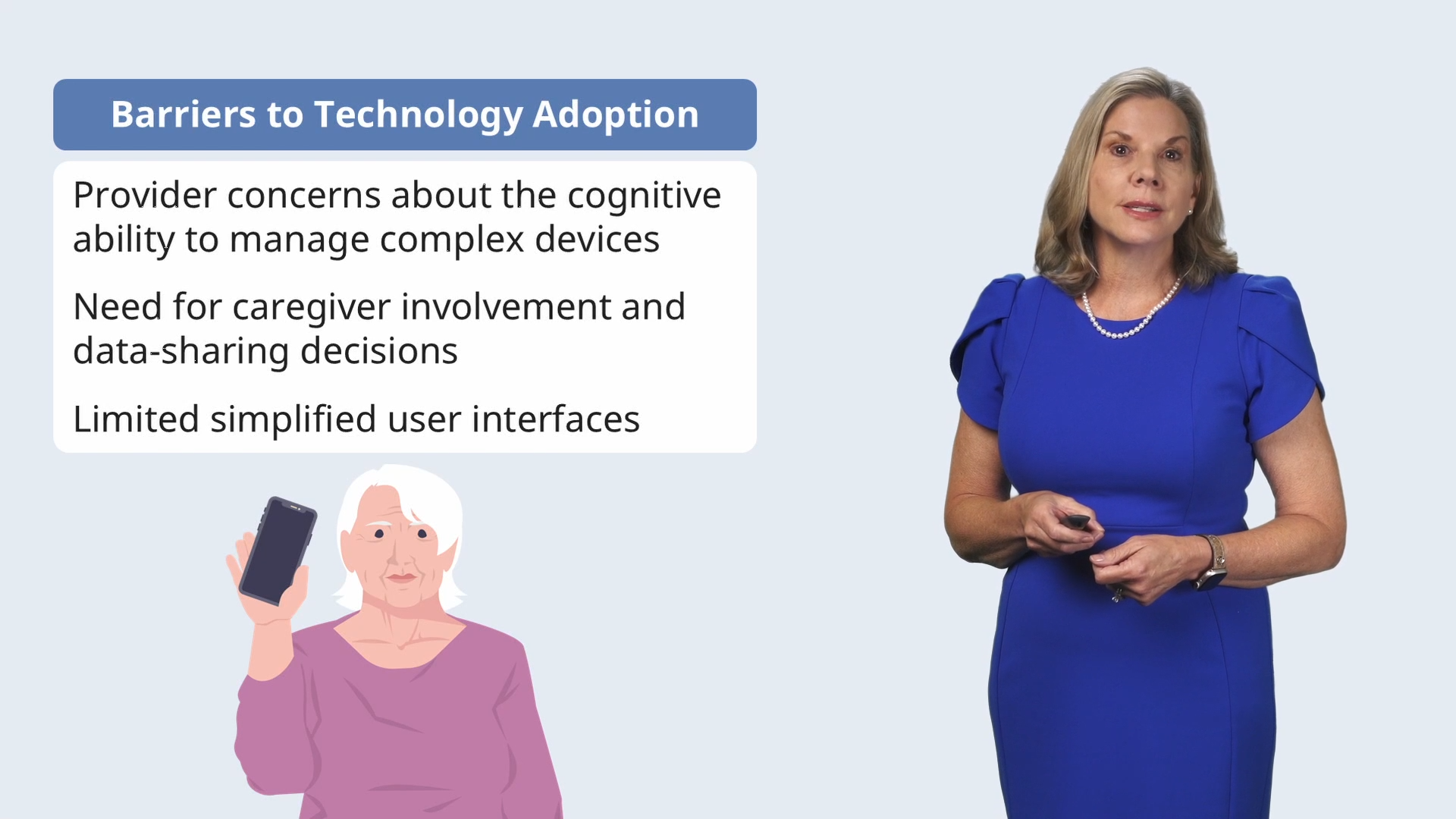 Barriers to Technology Adoption

Provider concerns about the cognitive ability to manage complex devices

Need for caregiver involvement and data-sharing decisions

Limited simplified user interfaces